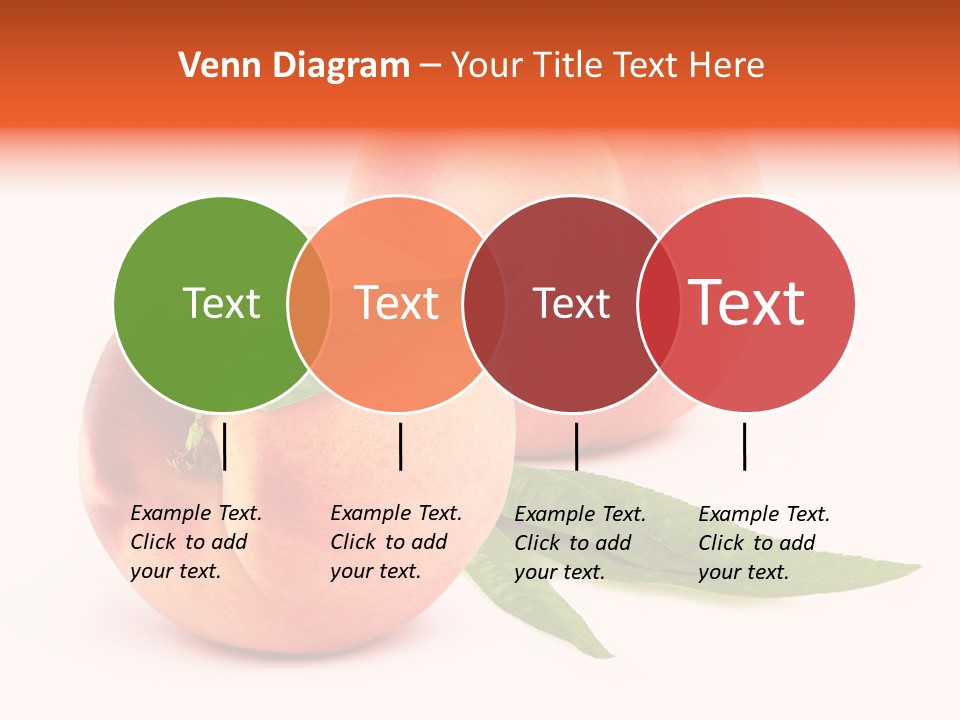 Venn Diagram – Your Title Text Here

Text

Text

Text

Text

Example Text. Click to add your text.

Example Text. Click to add your text.

Example Text. Click to add your text.

Example Text. Click to add your text.